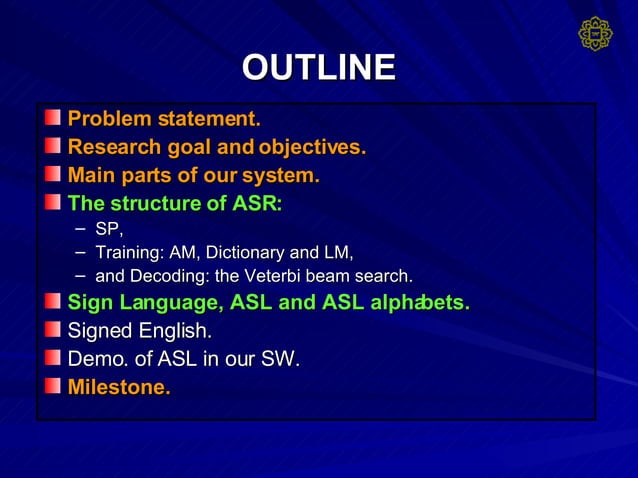 OUTLINE

Problem statement.
Research goal and objectives.
Main parts of our system.
The structure of ASR:
– SP,
– Training: AM, Dictionary and LM,
– and Decoding: the Veterbi beam search.
Sign Language, ASL and ASL alphabets.
Signed English.
Demo. of ASL in our SW.
Milestone.